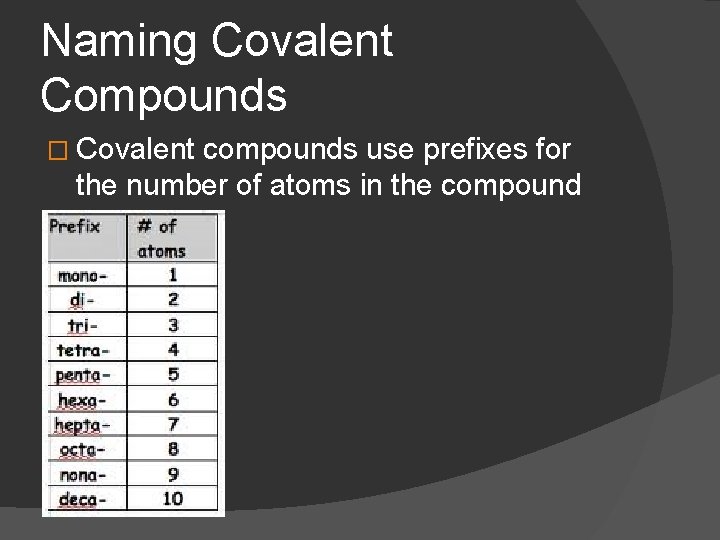 Naming Covalent Compounds

□ Covalent compounds use prefixes for the number of atoms in the compound

| Prefix | # of atoms |
|---|---|
| mono- | 1 |
| di- | 2 |
| tri- | 3 |
| tetra- | 4 |
| penta- | 5 |
| hexa- | 6 |
| hepta- | 7 |
| octa- | 8 |
| nona- | 9 |
| deca- | 10 |